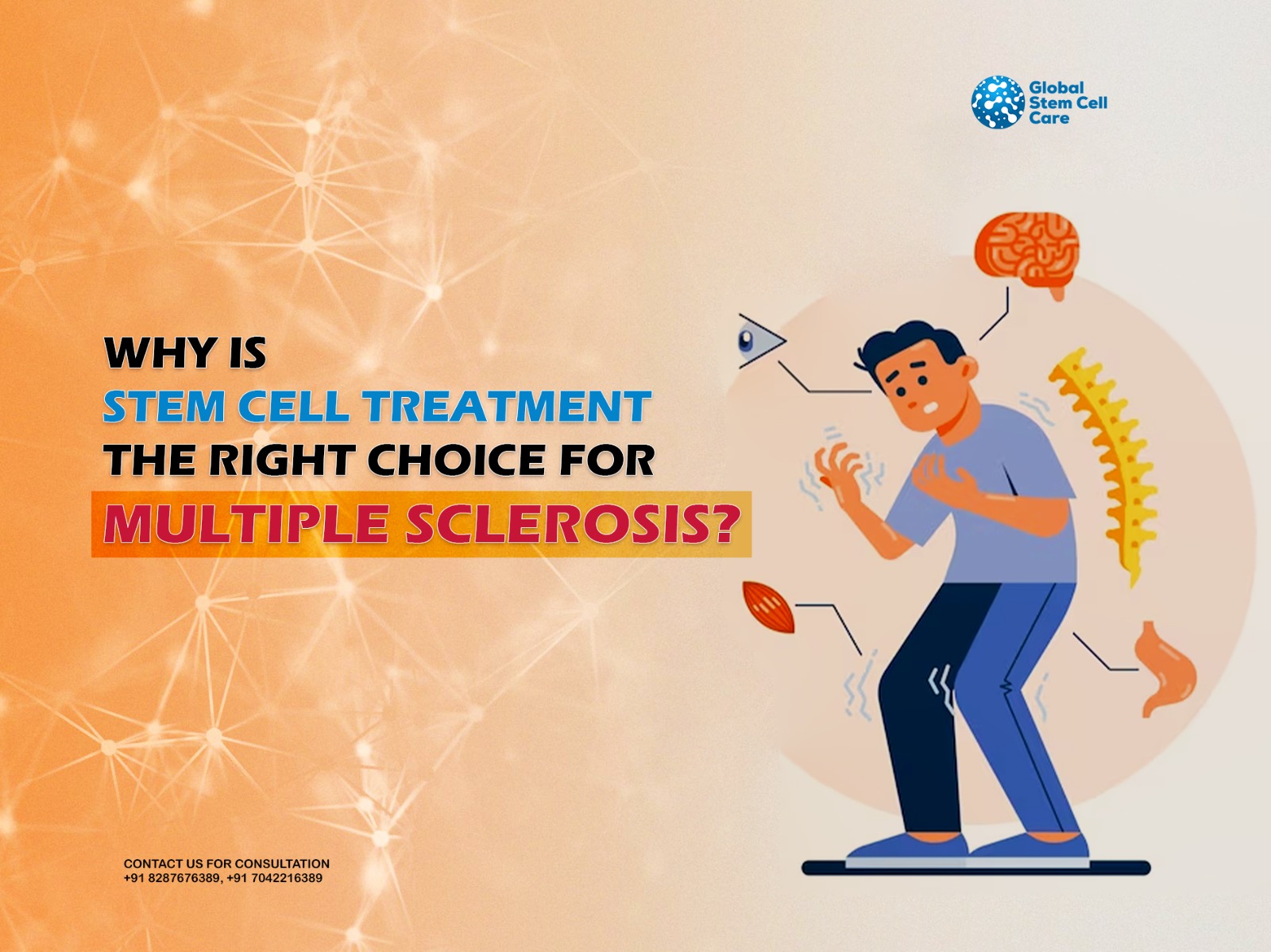 Global Stem Cell Care

WHY IS
STEM CELL TREATMENT
THE RIGHT CHOICE FOR
MULTIPLE SCLEROSIS?

CONTACT US FOR CONSULTATION
+91 8287676389, +91 7042216389